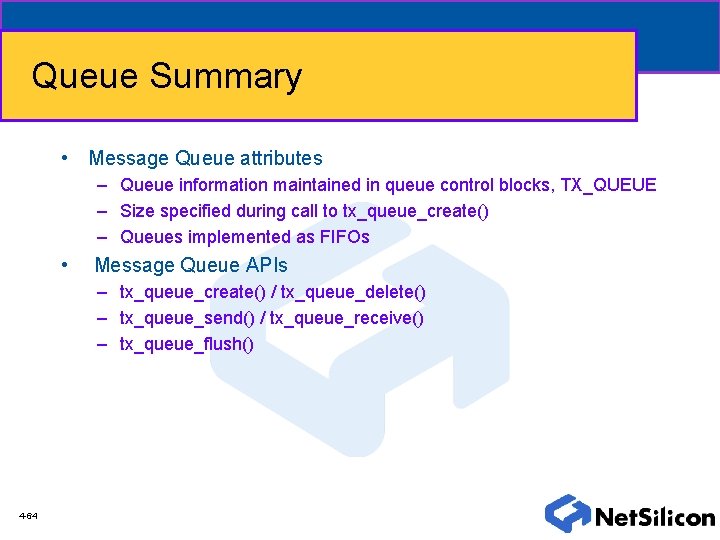 Queue Summary

• Message Queue attributes
– Queue information maintained in queue control blocks, TX_QUEUE
– Size specified during call to tx_queue_create()
– Queues implemented as FIFOs

• Message Queue APIs
– tx_queue_create() / tx_queue_delete()
– tx_queue_send() / tx_queue_receive()
– tx_queue_flush()

4-64

NetSilicon